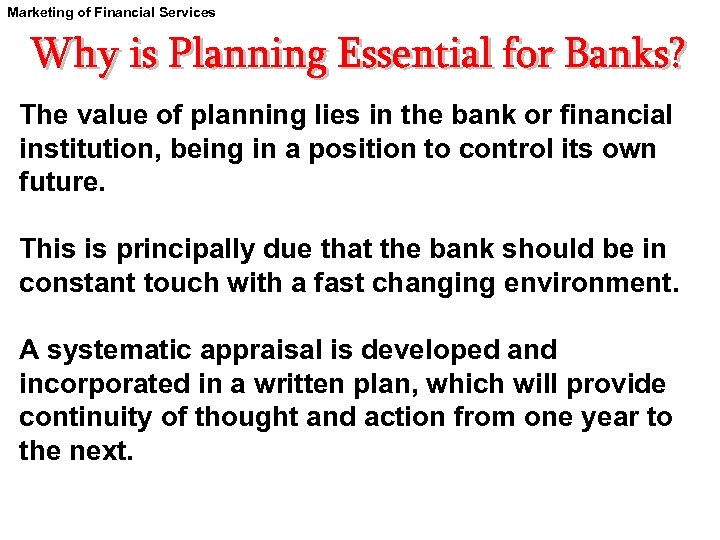 Marketing of Financial Services

Why is Planning Essential for Banks?

The value of planning lies in the bank or financial institution, being in a position to control its own future.

This is principally due that the bank should be in constant touch with a fast changing environment.

A systematic appraisal is developed and incorporated in a written plan, which will provide continuity of thought and action from one year to the next.